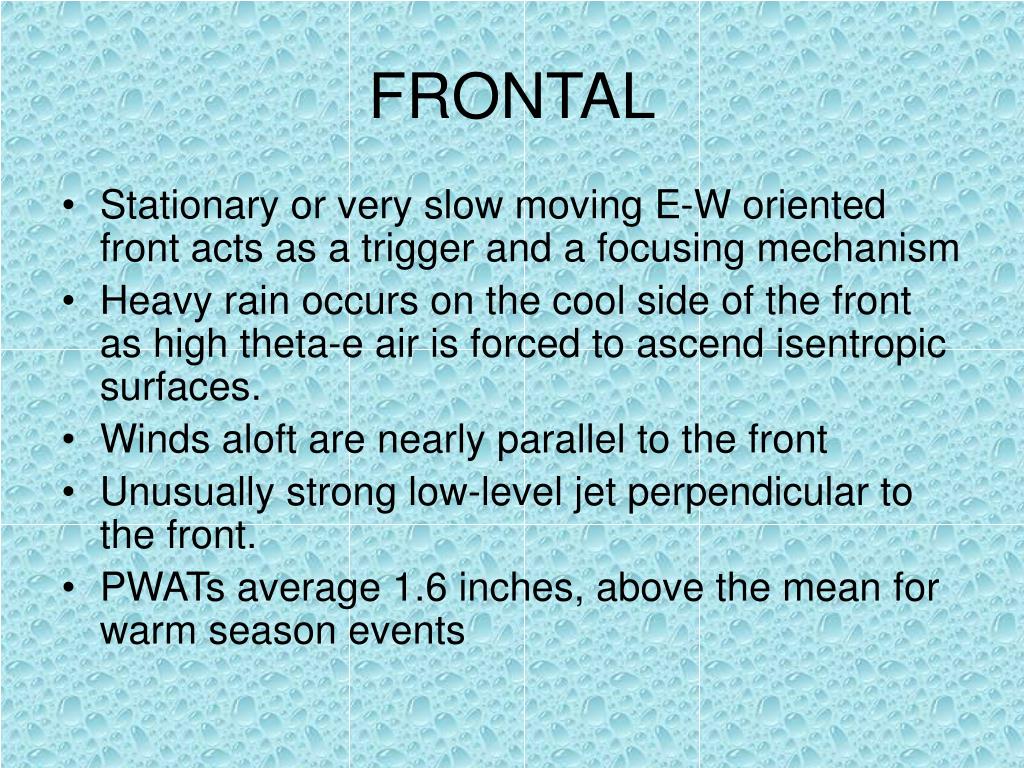 FRONTAL

• Stationary or very slow moving E-W oriented front acts as a trigger and a focusing mechanism
• Heavy rain occurs on the cool side of the front as high theta-e air is forced to ascend isentropic surfaces.
• Winds aloft are nearly parallel to the front
• Unusually strong low-level jet perpendicular to the front.
• PWATs average 1.6 inches, above the mean for warm season events